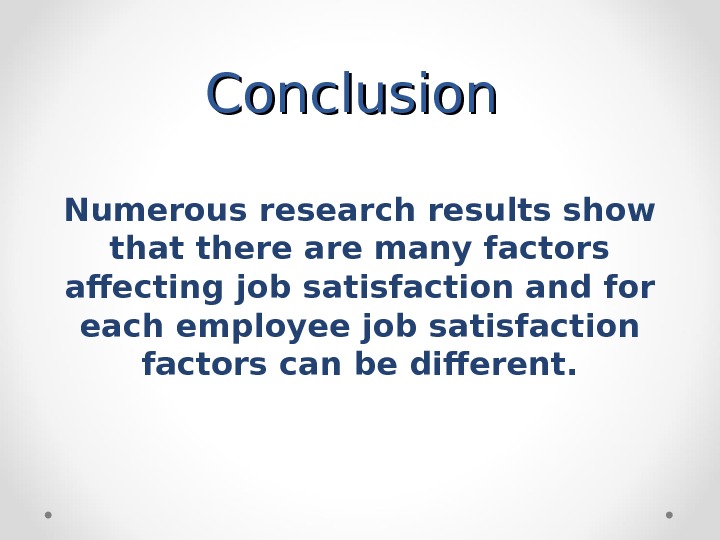 Conclusion

Numerous research results show that there are many factors affecting job satisfaction and for each employee job satisfaction factors can be different.